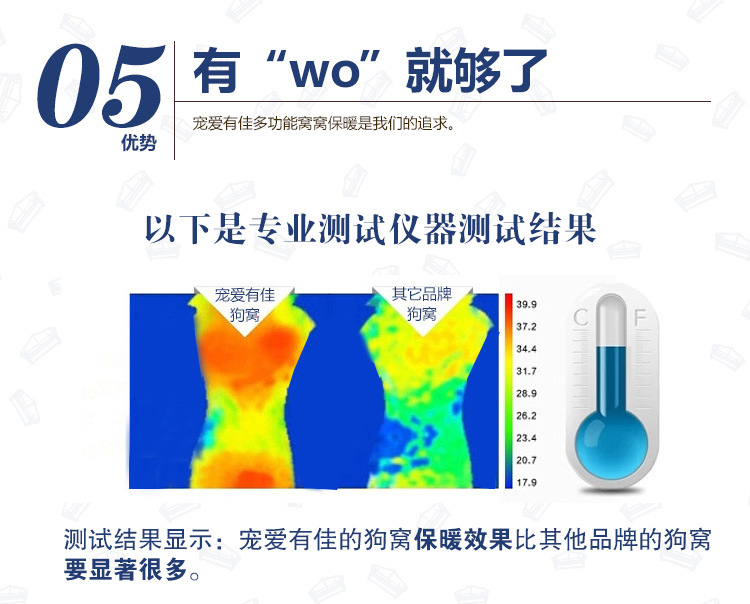 05
优势

有“wo”就够了

宠爱有佳多功能窝窝保暖是我们的追求。

以下是专业测试仪器测试结果

宠爱有佳狗窝

其它品牌狗窝

39.9
37.2
34.4
31.7
28.9
26.2
23.4
20.7
17.9

C F

测试结果显示：宠爱有佳的狗窝保暖效果比其他品牌的狗窝要显著很多。